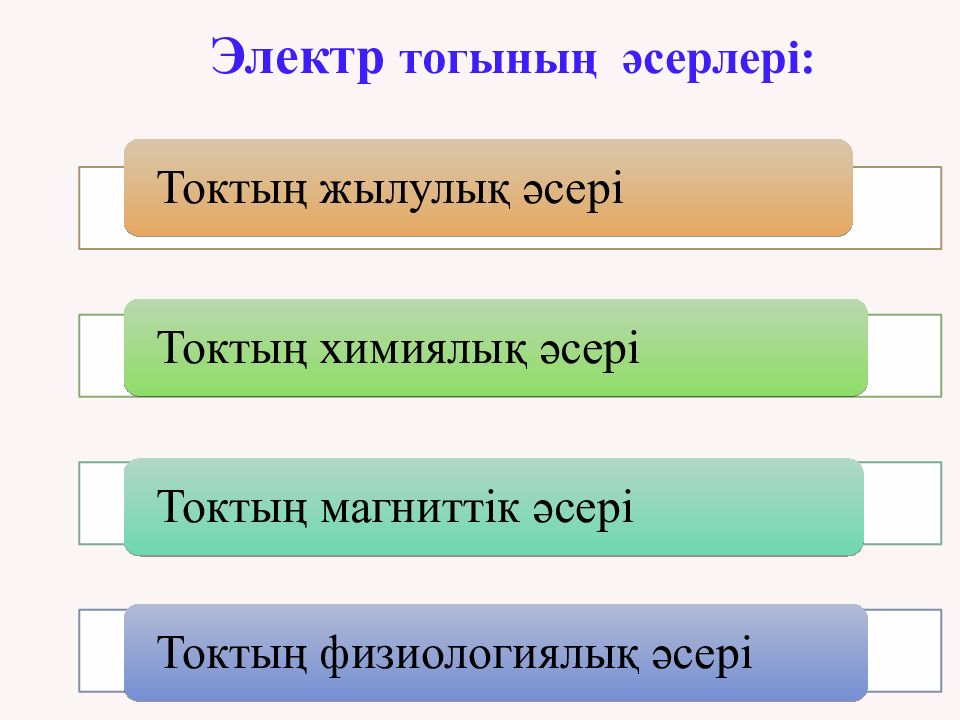 Электр тогының әсерлері:

Токтың жылулық әсері

Токтың химиялық әсері

Токтың магниттік әсері

Токтың физиологиялық әсері